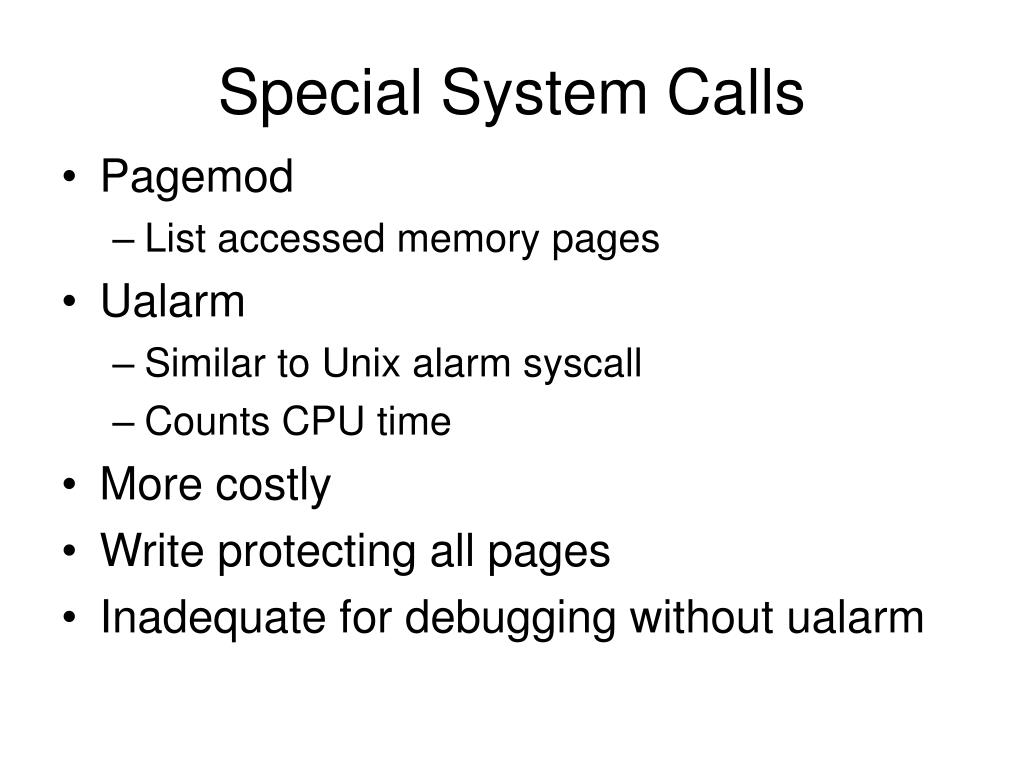 Special System Calls

• Pagemod
– List accessed memory pages
• Ualarm
– Similar to Unix alarm syscall
– Counts CPU time
• More costly
• Write protecting all pages
• Inadequate for debugging without ualarm